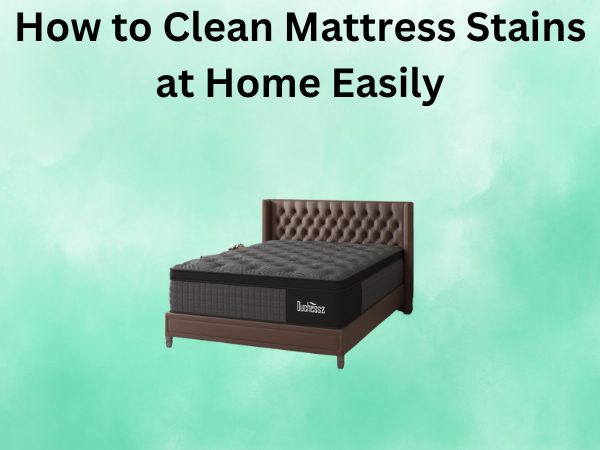 How to Clean Mattress Stains at Home Easily

Duchessz